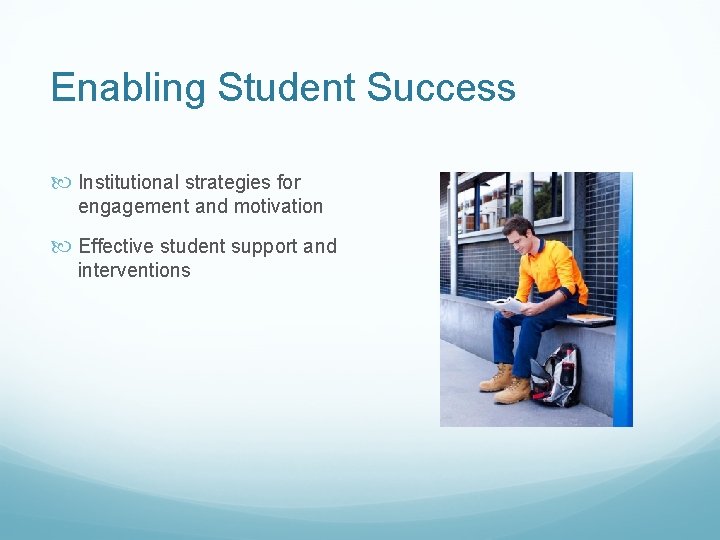 Enabling Student Success

Institutional strategies for engagement and motivation

Effective student support and interventions